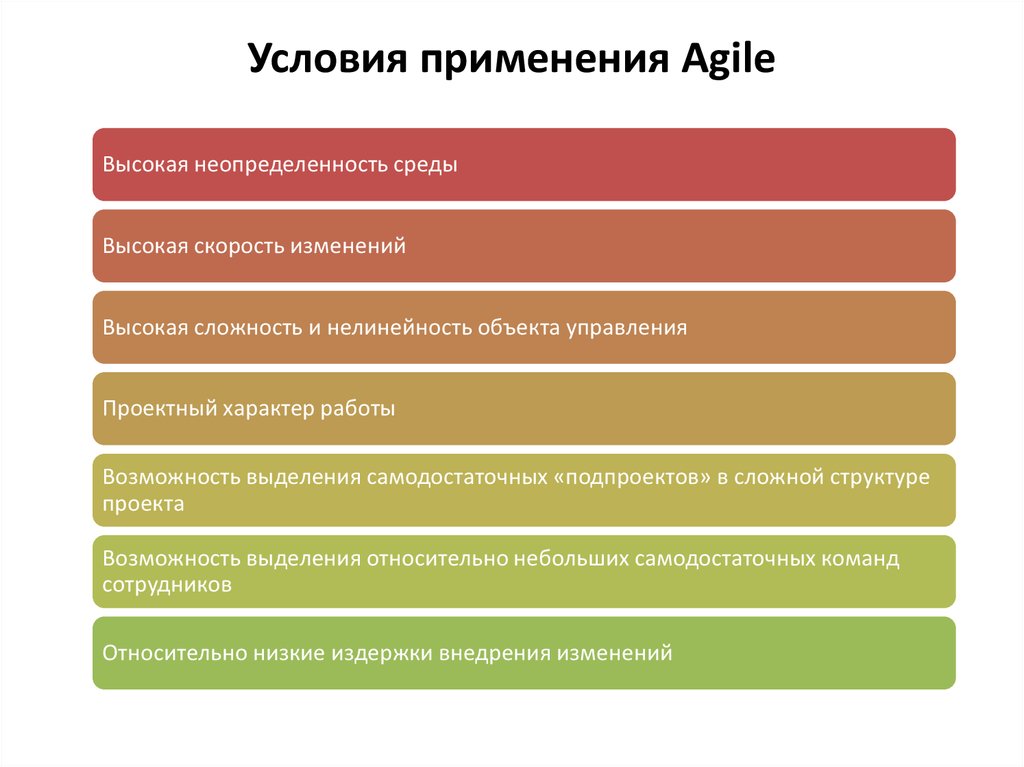 Условия применения Agile

Высокая неопределенность среды

Высокая скорость изменений

Высокая сложность и нелинейность объекта управления

Проектный характер работы

Возможность выделения самодостаточных «подпроектов» в сложной структуре проекта

Возможность выделения относительно небольших самодостаточных команд сотрудников

Относительно низкие издержки внедрения изменений